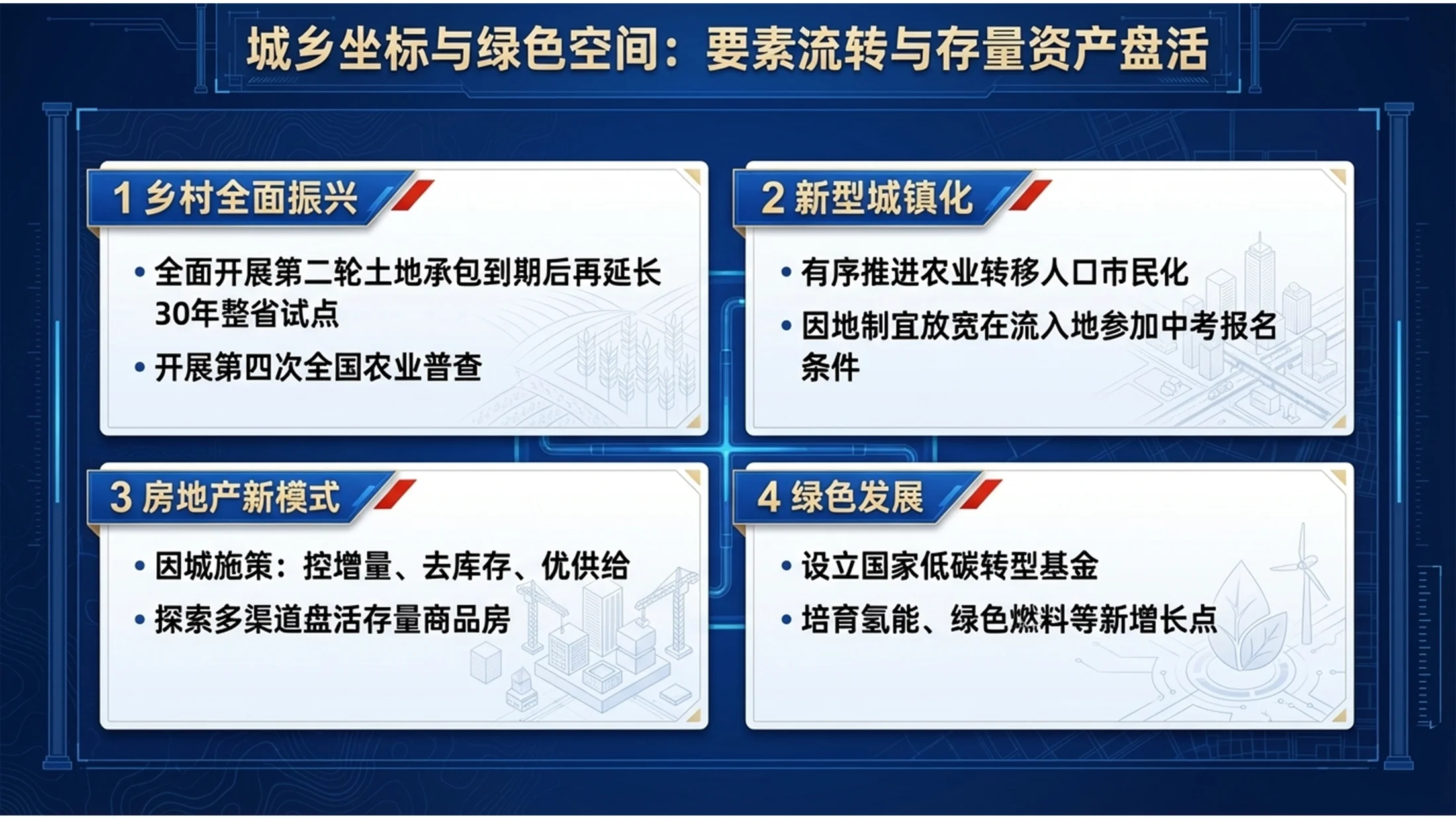 城乡坐标与绿色空间：要素流转与存量资产盘活

1 乡村全面振兴

• 全面开展第二轮土地承包到期后再延长30年整省试点

• 开展第四次全国农业普查

2 新型城镇化

• 有序推进农业转移人口市民化

• 因地制宜放宽在流入地参加中考报名条件

3 房地产新模式

• 因城施策：控增量、去库存、优供给

• 探索多渠道盘活存量商品房

4 绿色发展

• 设立国家低碳转型基金

• 培育氢能、绿色燃料等新增长点